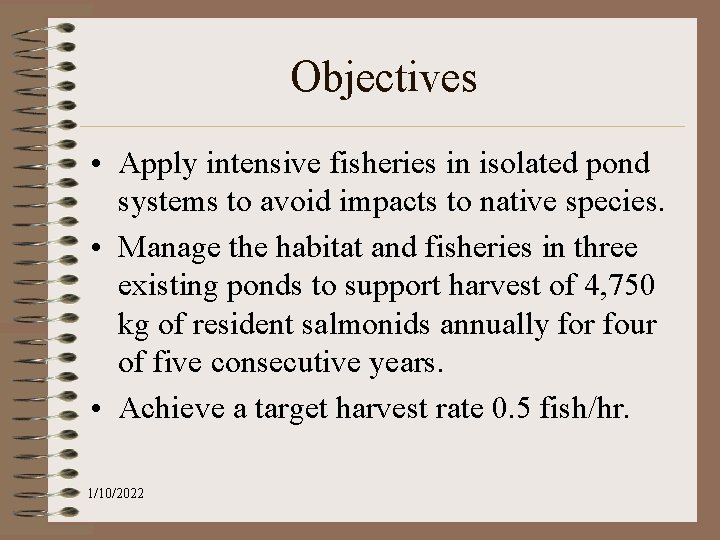 Objectives

• Apply intensive fisheries in isolated pond systems to avoid impacts to native species.

• Manage the habitat and fisheries in three existing ponds to support harvest of 4,750 kg of resident salmonids annually for four of five consecutive years.

• Achieve a target harvest rate 0.5 fish/hr.

1/10/2022